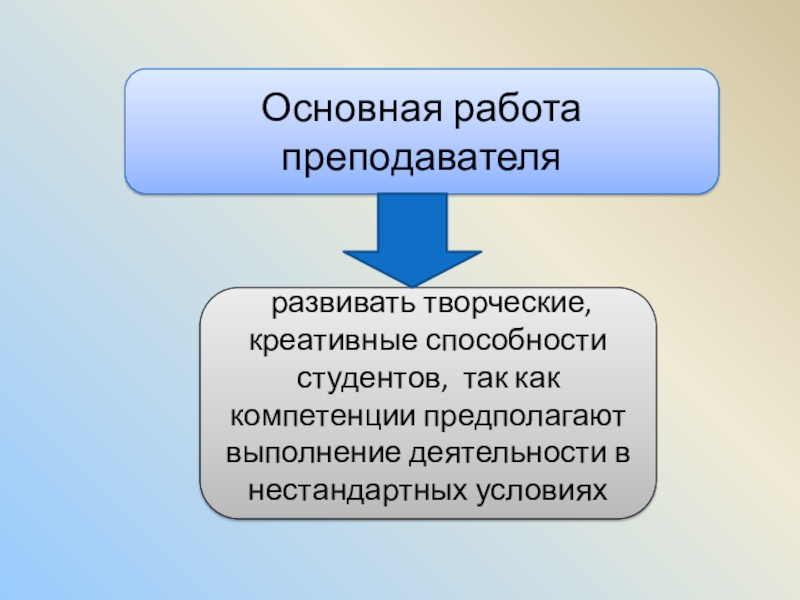 Основная работа преподавателя

развивать творческие, креативные способности студентов, так как компетенции предполагают выполнение деятельности в нестандартных условиях